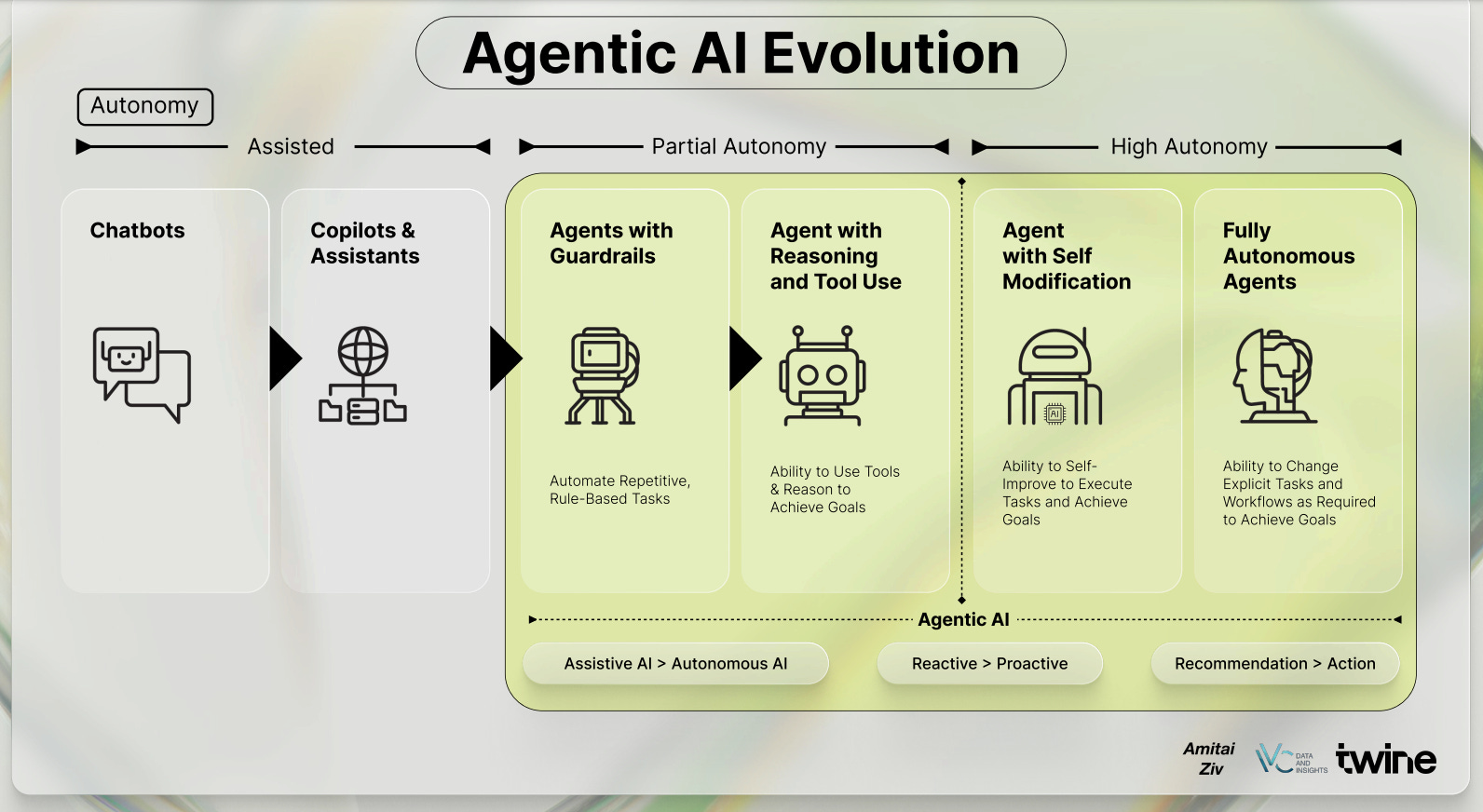 Agentic AI Evolution

Autonomy

Assisted

Partial Autonomy

High Autonomy

Chatbots

Copilots & Assistants

Agents with Guardrails

Automate Repetitive, Rule-Based Tasks

Agent with Reasoning and Tool Use

Ability to Use Tools & Reason to Achieve Goals

Agent with Self Modification

AI

Ability to Self-Improve to Execute Tasks and Achieve Goals

Fully Autonomous Agents

Ability to Change Explicit Tasks and Workflows as Required to Achieve Goals

Agentic AI

Assistive AI > Autonomous AI

Reactive > Proactive

Recommendation > Action

Amitai Ziv

VC DATA AND INSIGHTS

twine